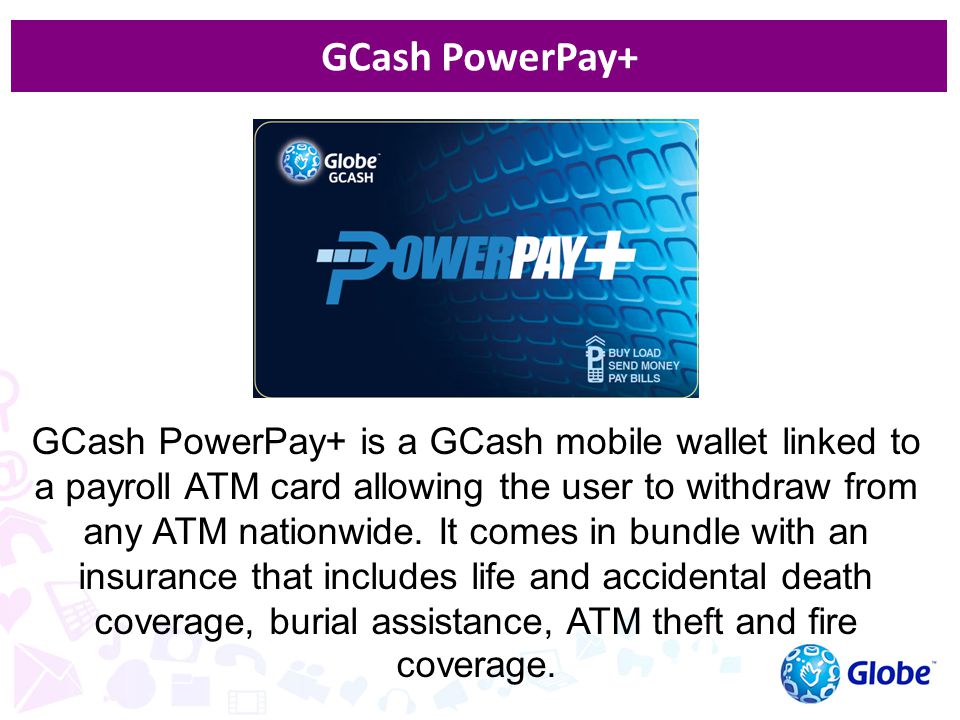 GCash PowerPay+

Globe GCASH

POWERPAY+

BUY LOAD
SEND MONEY
PAY BILLS

GCash PowerPay+ is a GCash mobile wallet linked to a payroll ATM card allowing the user to withdraw from any ATM nationwide. It comes in bundle with an insurance that includes life and accidental death coverage, burial assistance, ATM theft and fire coverage.

Globe